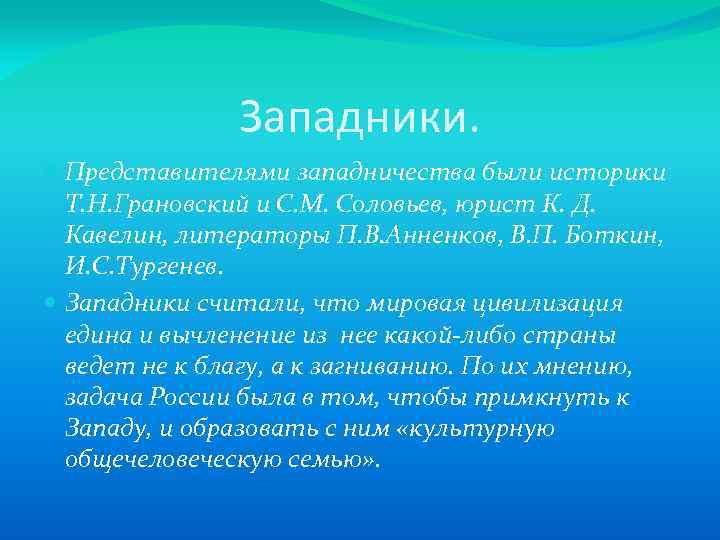 Западники.

Представителями западничества были историки Т.Н.Грановский и С.М. Соловьев, юрист К. Д. Кавелин, литераторы П.В.Анненков, В.П. Боткин, И.С.Тургенев.

Западники считали, что мировая цивилизация едина и вычленение из нее какой-либо страны ведет не к благу, а к загниванию. По их мнению, задача России была в том, чтобы примкнуть к Западу, и образовать с ним «культурную общечеловеческую семью».